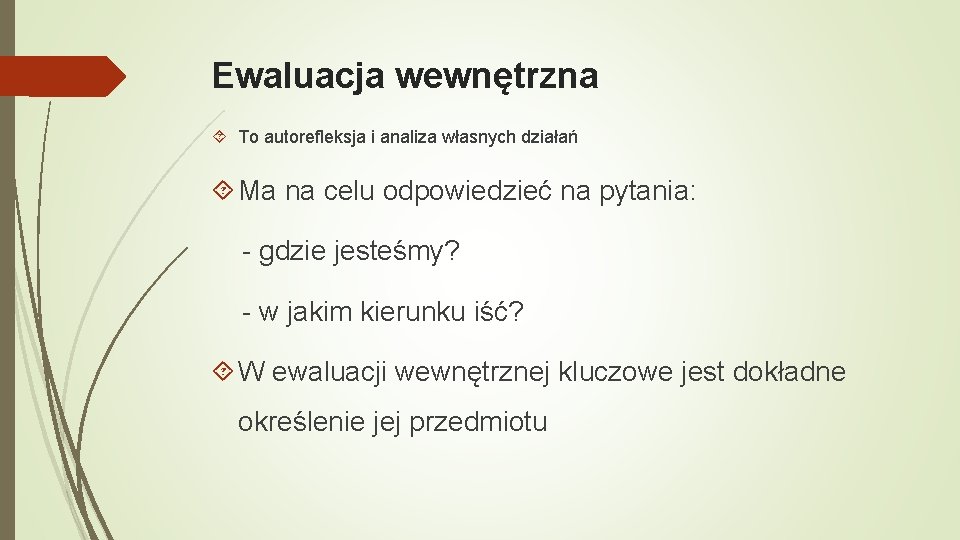 Ewaluacja wewnętrzna

To autorefleksja i analiza własnych działań

Ma na celu odpowiedzieć na pytania:

- gdzie jesteśmy?

- w jakim kierunku iść?

W ewaluacji wewnętrznej kluczowe jest dokładne określenie jej przedmiotu